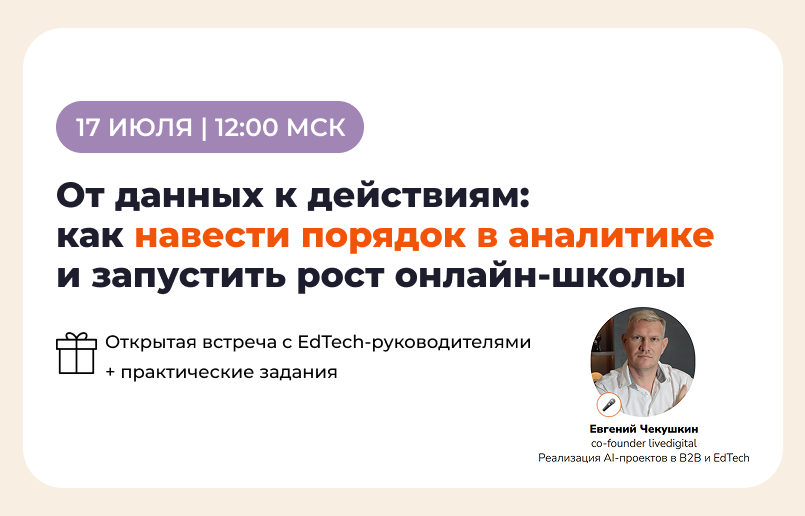 17 ИЮЛЯ | 12:00 МСК

От данных к действиям: как навести порядок в аналитике и запустить рост онлайн-школы

Открытая встреча с EdTech-руководителями + практические задания

Евгений Чекушкин
co-founder livedigital
Реализация AI-проектов в B2B и EdTech